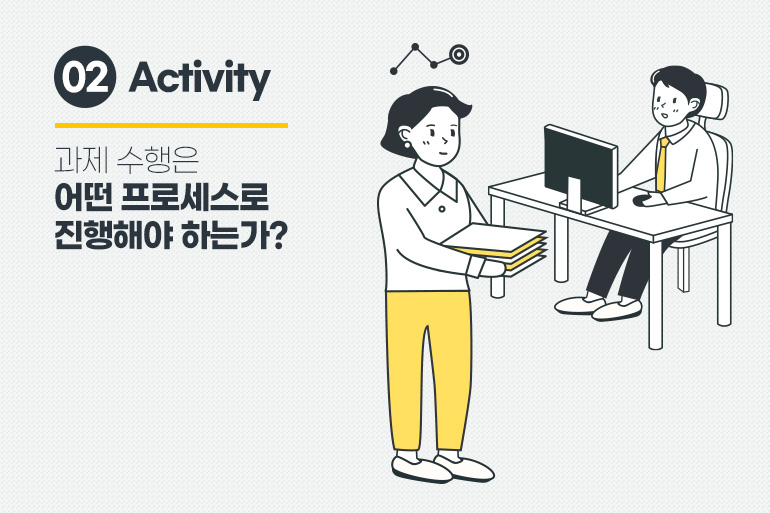 02 Activity

과제 수행은
어떤 프로세스로
진행해야 하는가?